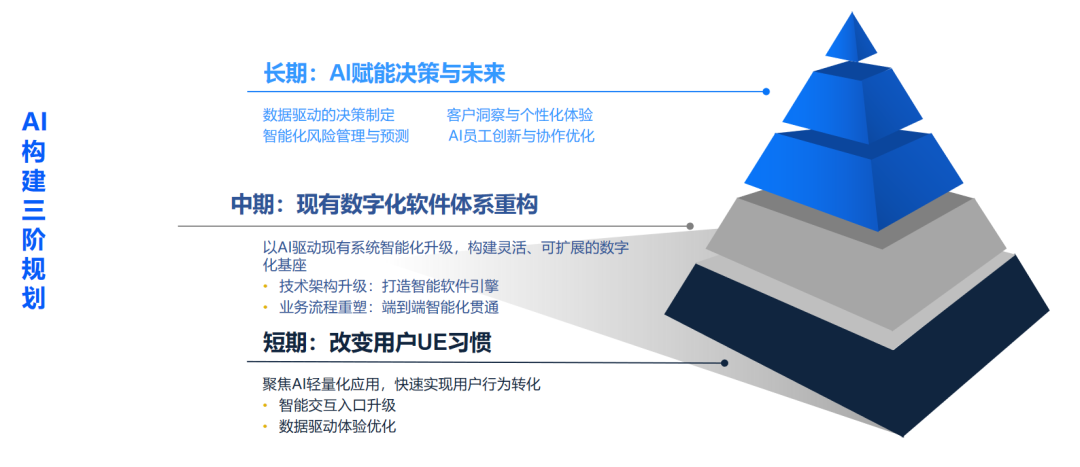 AI构建三阶规划

长期：AI赋能决策与未来

数据驱动的决策制定　　客户洞察与个性化体验
智能化风险管理与预测　　AI员工创新与协作优化

中期：现有数字化软件体系重构

以AI驱动现有系统智能化升级，构建灵活、可扩展的数字化基座
• 技术架构升级：打造智能软件引擎
• 业务流程重塑：端到端智能化贯通

短期：改变用户UE习惯

聚焦AI轻量化应用，快速实现用户行为转化
• 智能交互入口升级
• 数据驱动体验优化